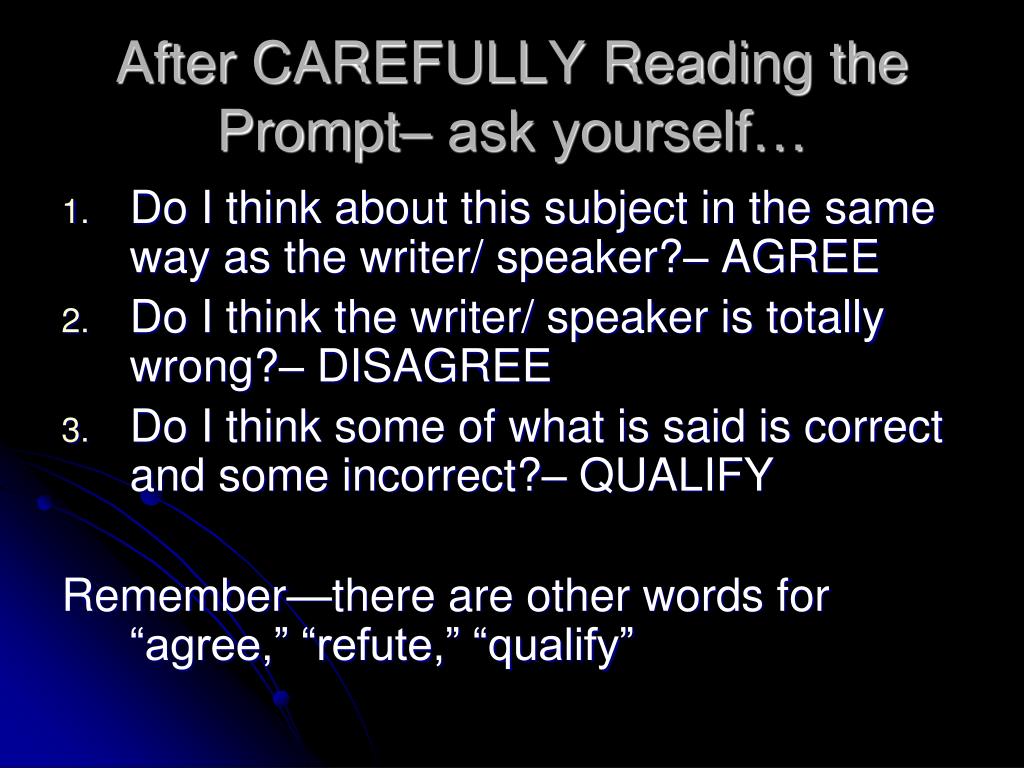 After CAREFULLY Reading the Prompt– ask yourself…

1. Do I think about this subject in the same way as the writer/ speaker?– AGREE
2. Do I think the writer/ speaker is totally wrong?– DISAGREE
3. Do I think some of what is said is correct and some incorrect?– QUALIFY

Remember—there are other words for “agree,” “refute,” “qualify”